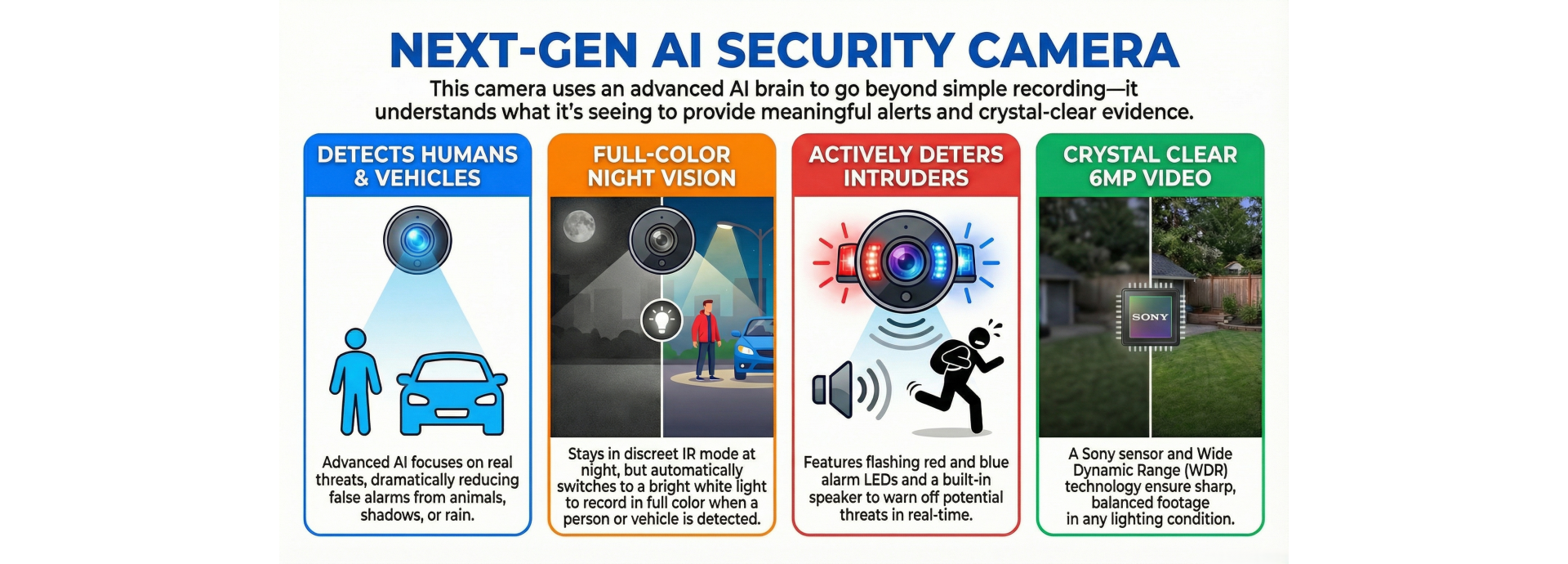 NEXT-GEN AI SECURITY CAMERA

This camera uses an advanced AI brain to go beyond simple recording—it understands what it's seeing to provide meaningful alerts and crystal-clear evidence.

DETECTS HUMANS & VEHICLES

Advanced AI focuses on real threats, dramatically reducing false alarms from animals, shadows, or rain.

FULL-COLOR NIGHT VISION

Stays in discreet IR mode at night, but automatically switches to a bright white light to record in full color when a person or vehicle is detected.

ACTIVELY DETERS INTRUDERS

Features flashing red and blue alarm LEDs and a built-in speaker to warn off potential threats in real-time.

CRYSTAL CLEAR 6MP VIDEO

SONY

A Sony sensor and Wide Dynamic Range (WDR) technology ensure sharp, balanced footage in any lighting condition.